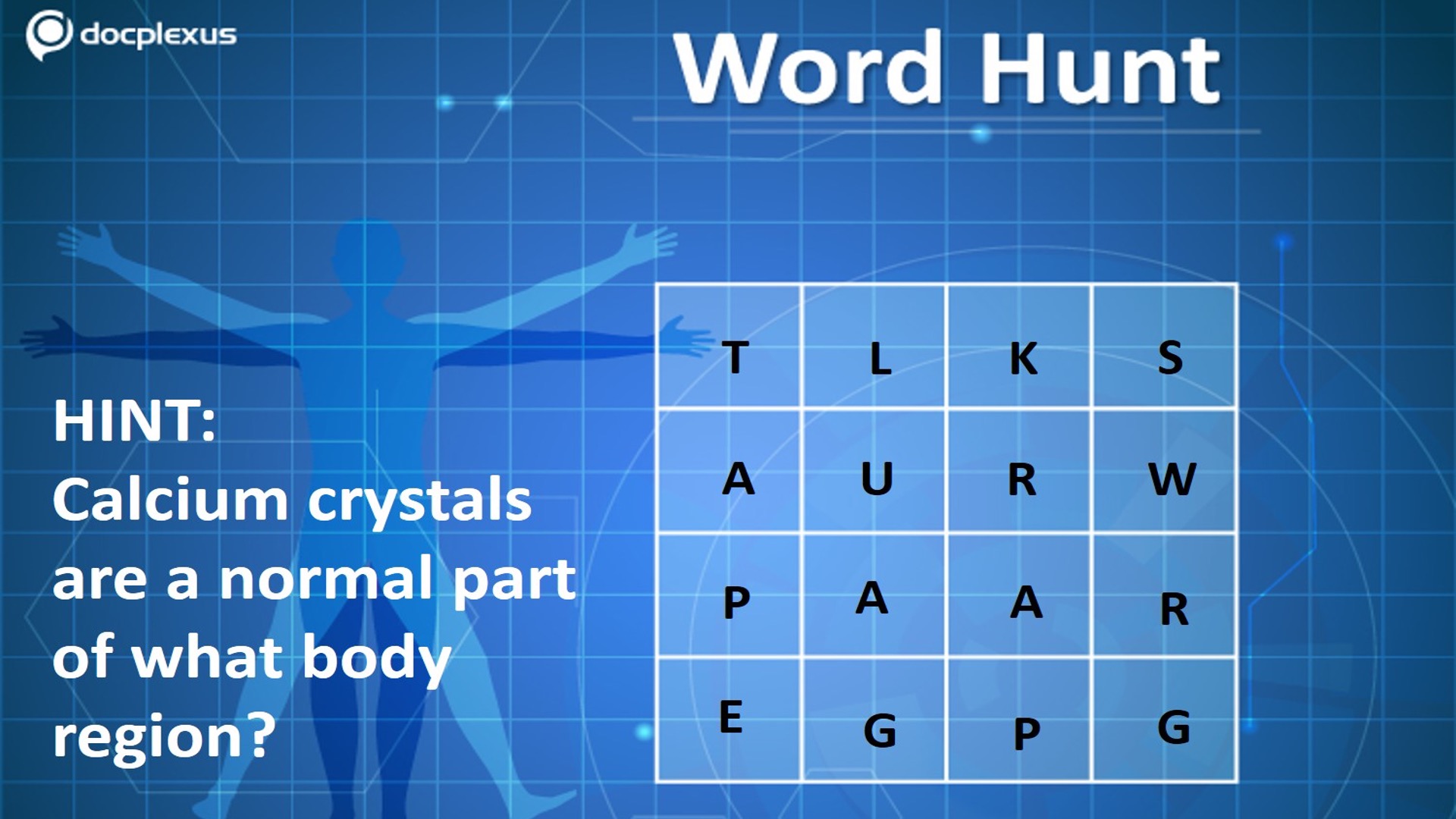 docplexus

Word Hunt

HINT:
Calcium crystals are a normal part of what body region?

| T | L | K | S |
|---|---|---|---|
| A | U | R | W |
| P | A | A | R |
| E | G | P | G |